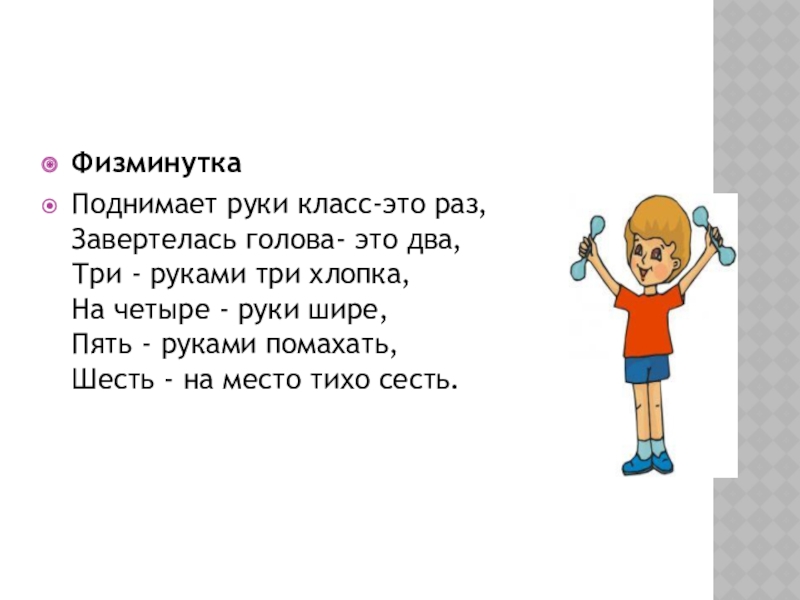 Физминутка

Поднимает руки класс-это раз,
Завертелась голова- это два,
Три - руками три хлопка,
На четыре - руки шире,
Пять - руками помахать,
Шесть - на место тихо сесть.